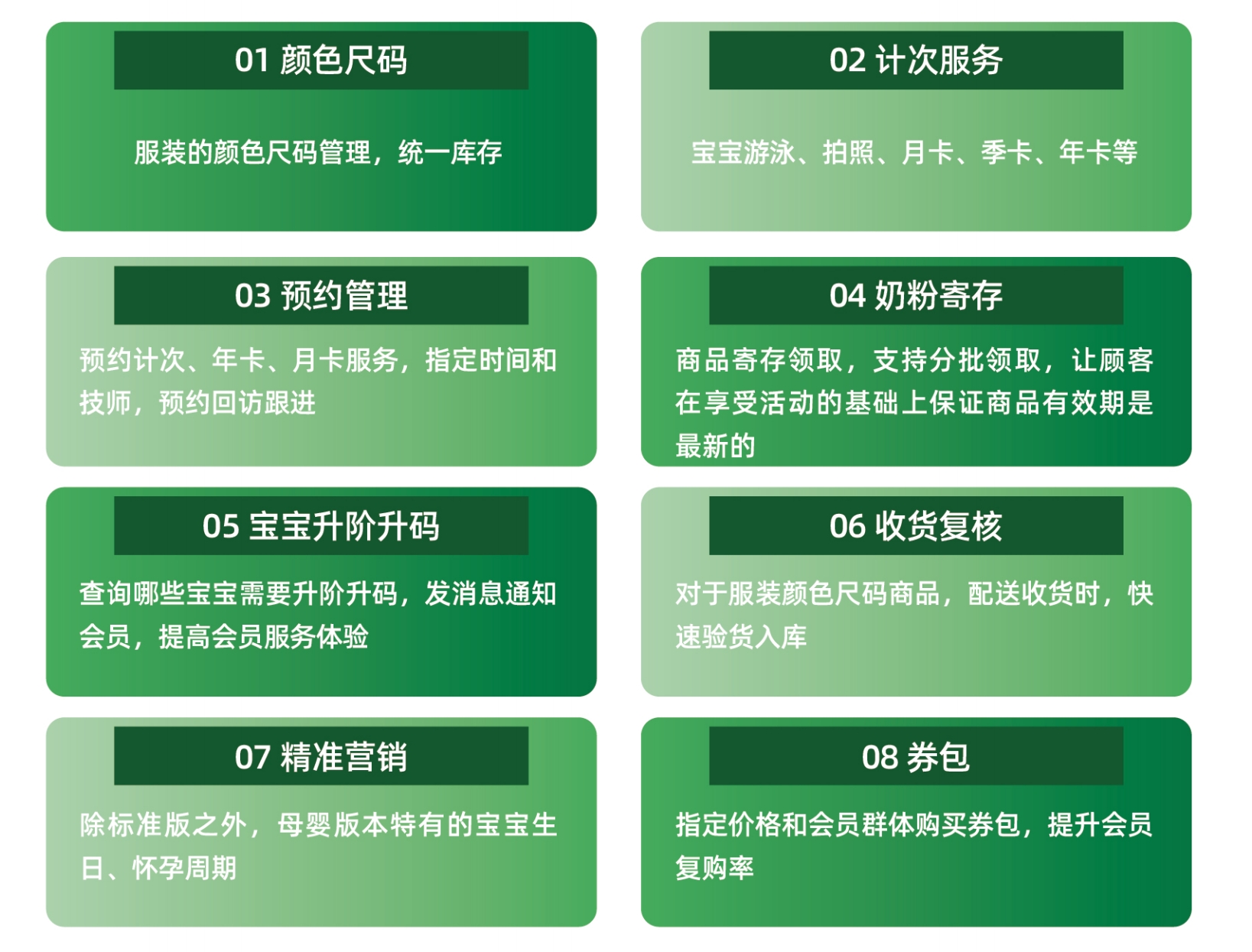 01 颜色尺码

服装的颜色尺码管理，统一库存

02 计次服务

宝宝游泳、拍照、月卡、季卡、年卡等

03 预约管理

预约计次、年卡、月卡服务，指定时间和技师，预约回访跟进

04 奶粉寄存

商品寄存领取，支持分批领取，让顾客在享受活动的基础上保证商品有效期是最新的

05 宝宝升阶升码

查询哪些宝宝需要升阶升码，发消息通知会员，提高会员服务体验

06 收货复核

对于服装颜色尺码商品，配送收货时，快速验货入库

07 精准营销

除标准版之外，母婴版本特有的宝宝生日、怀孕周期

08 券包

指定价格和会员群体购买券包，提升会员复购率